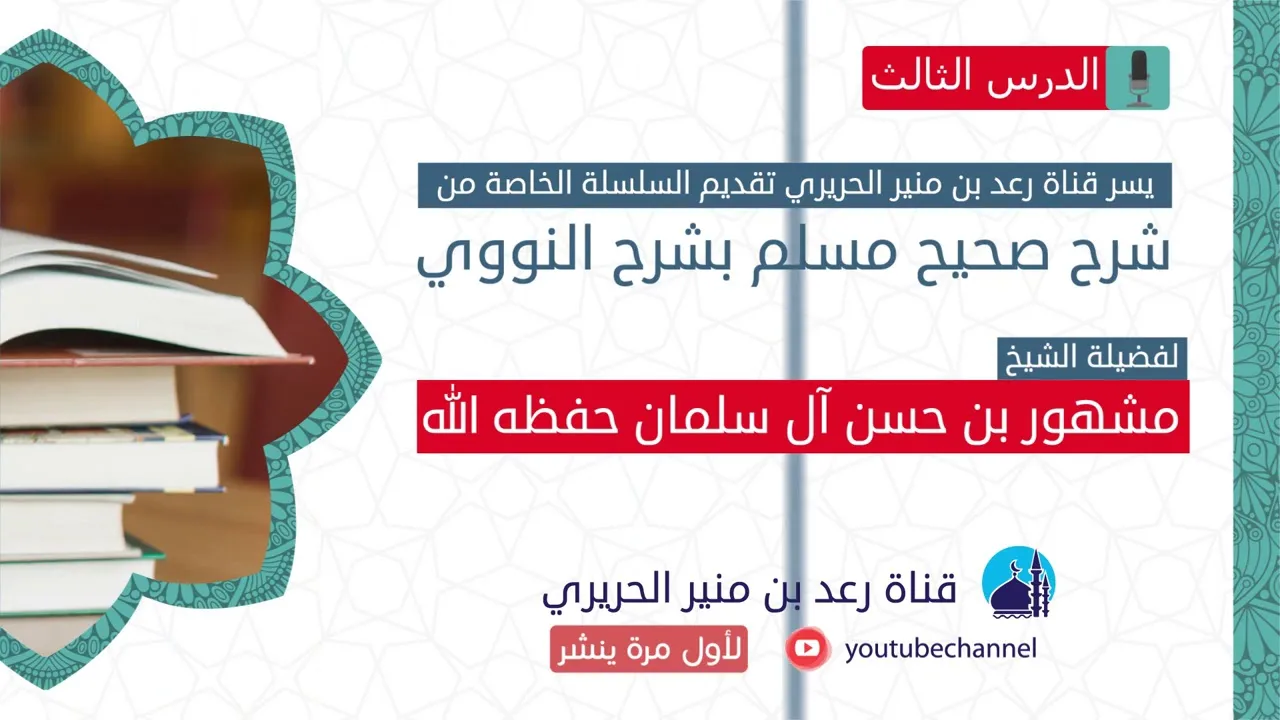 الدرس الثالث

يسر قناة رعد بن منير الحريري تقديم السلسلة الخاصة من

شرح صحيح مسلم بشرح النووي

لفضيلة الشيخ

مشهور بن حسن آل سلمان حفظه الله

قناة رعد بن منير الحريري

youtubechannel

لأول مرة ينشر